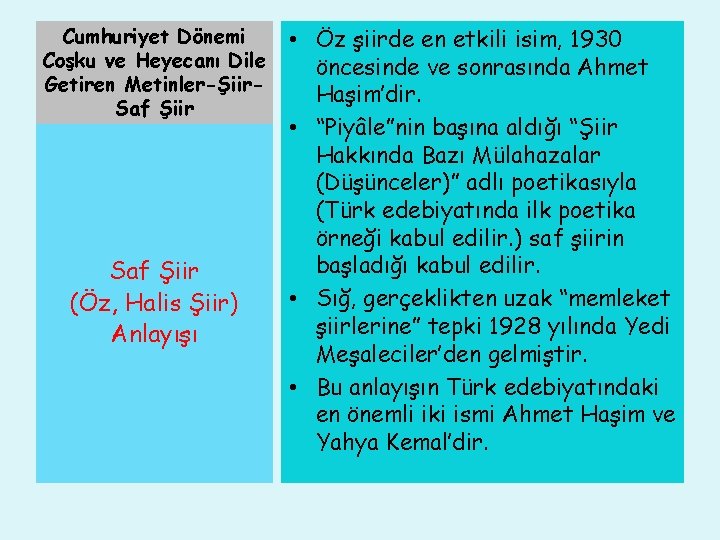 Cumhuriyet Dönemi Coşku ve Heyecanı Dile Getiren Metinler-Şiir-Saf Şiir

Saf Şiir
(Öz, Halis Şiir)
Anlayışı

• Öz şiirde en etkili isim, 1930 öncesinde ve sonrasında Ahmet Haşim'dir.
• "Piyâle"nin başına aldığı "Şiir Hakkında Bazı Mülahazalar (Düşünceler)" adlı poetikasıyla (Türk edebiyatında ilk poetika örneği kabul edilir.) saf şiirin başladığı kabul edilir.
• Sığ, gerçeklikten uzak "memleket şiirlerine" tepki 1928 yılında Yedi Meşaleciler'den gelmiştir.
• Bu anlayışın Türk edebiyatındaki en önemli iki ismi Ahmet Haşim ve Yahya Kemal'dir.